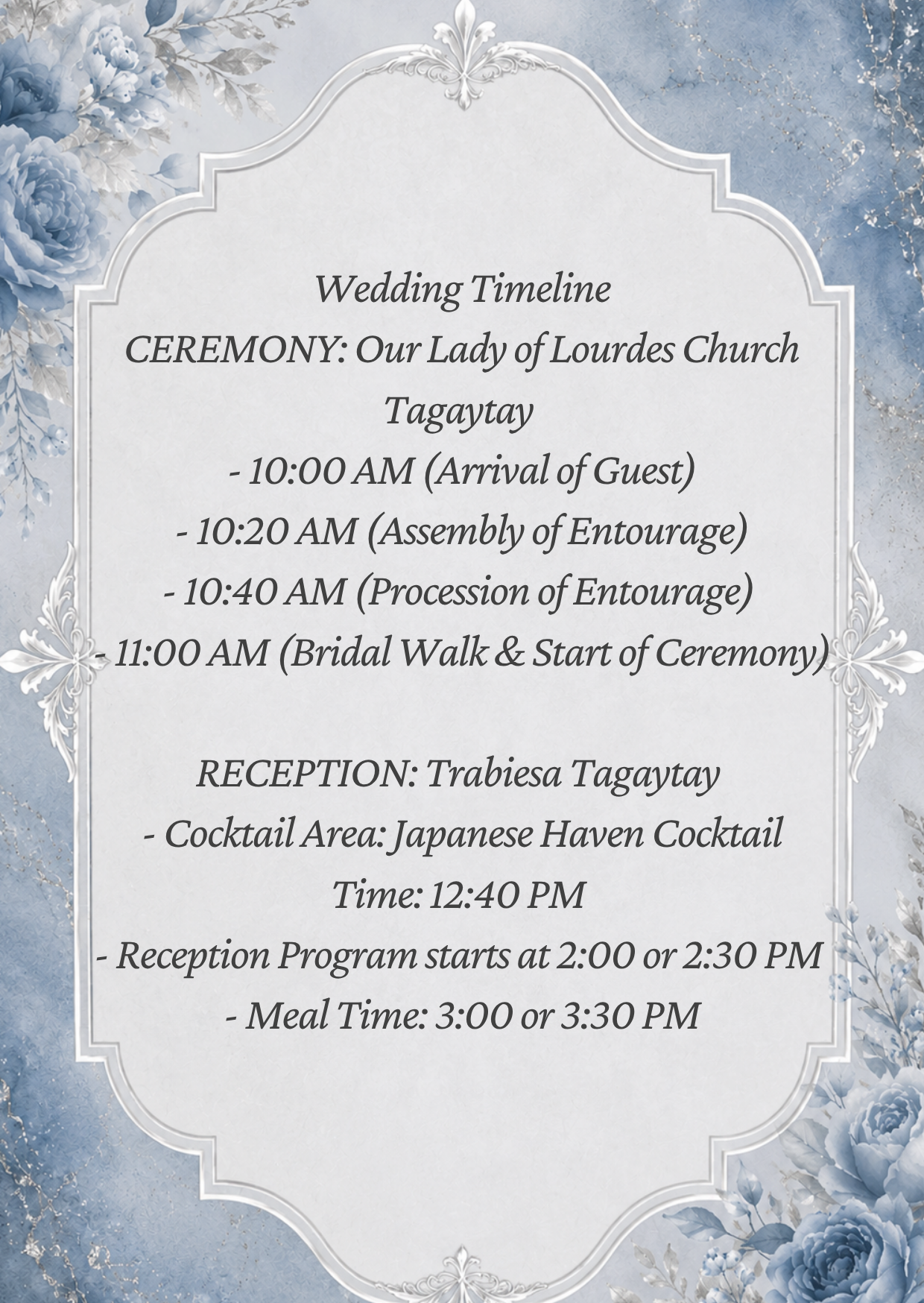 Wedding Timeline
CEREMONY: Our Lady of Lourdes Church Tagaytay
- 10:00 AM (Arrival of Guest)
- 10:20 AM (Assembly of Entourage)
- 10:40 AM (Procession of Entourage)
- 11:00 AM (Bridal Walk & Start of Ceremony)

RECEPTION: Trabiesa Tagaytay
- Cocktail Area: Japanese Haven Cocktail
Time: 12:40 PM
- Reception Program starts at 2:00 or 2:30 PM
- Meal Time: 3:00 or 3:30 PM